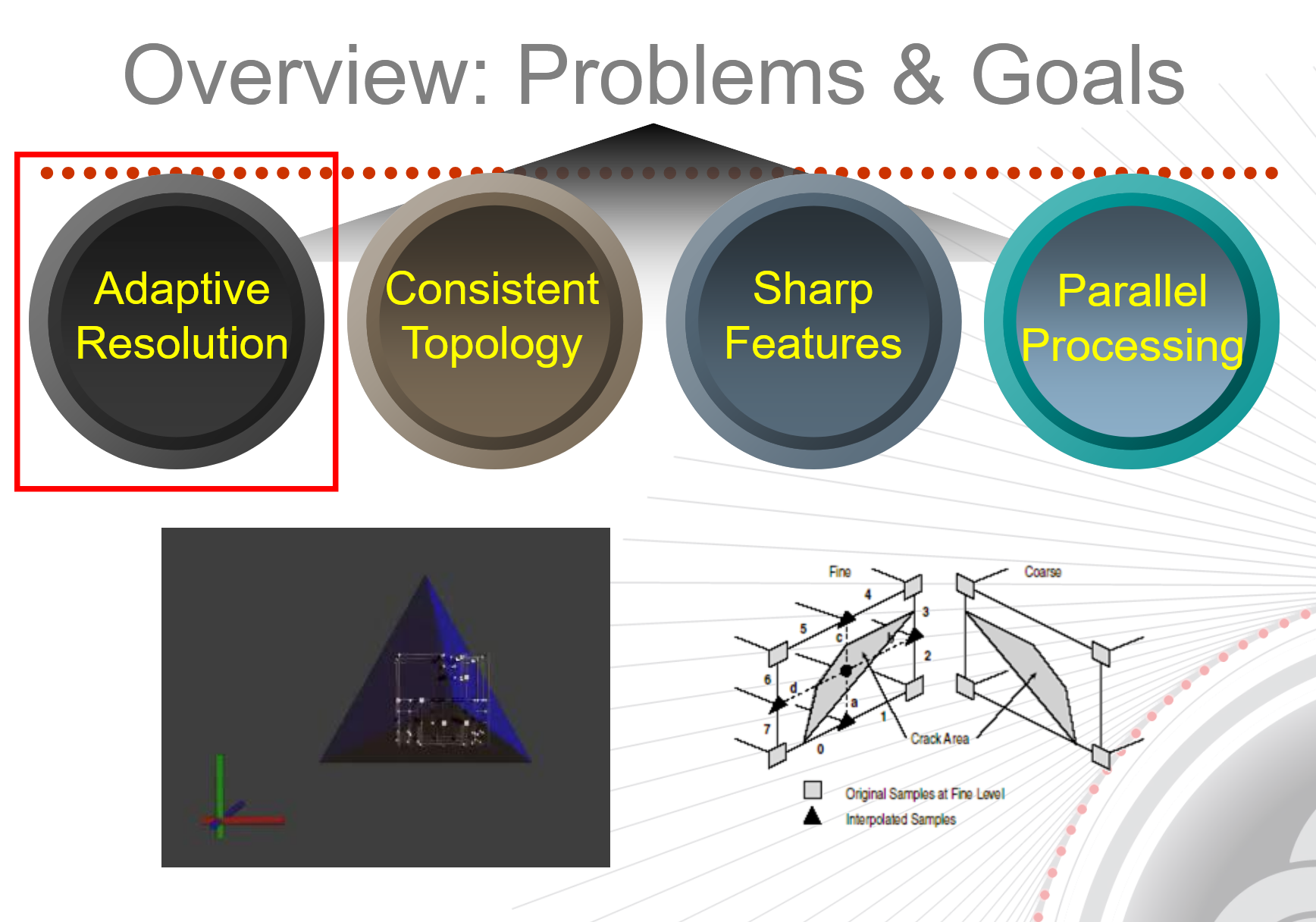 Overview: Problems & Goals

Adaptive Resolution

Consistent Topology

Sharp Features

Parallel Processing

Fine

Coarse

4

3

5

c

2

6

d

a

1

7

0

Crack Area

Original Samples at Fine Level

Interpolated Samples